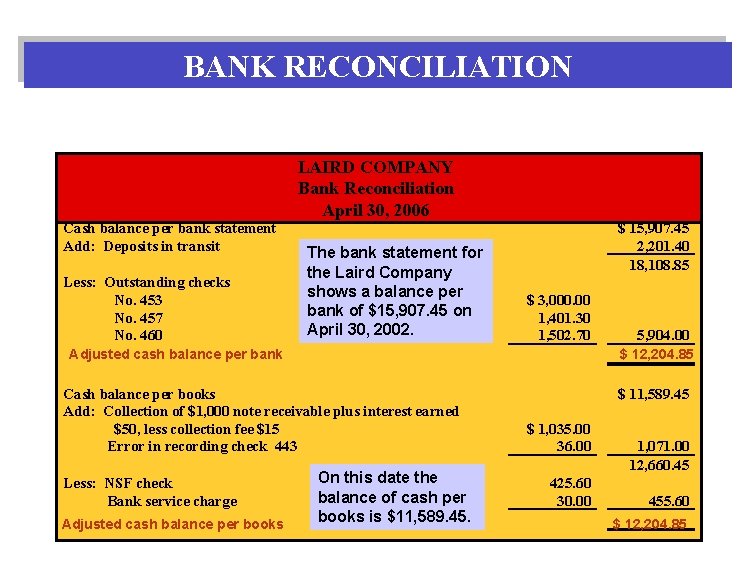 BANK RECONCILIATION

LAIRD COMPANY
Bank Reconciliation
April 30, 2006

| | | |
|---|---|---|
| Cash balance per bank statement | | $ 15,907.45 |
| Add: Deposits in transit | | 2,201.40 |
| | | 18,108.85 |
| Less: Outstanding checks | | |
| No. 453 | $ 3,000.00 | |
| No. 457 | 1,401.30 | |
| No. 460 | 1,502.70 | 5,904.00 |
| Adjusted cash balance per bank | | $ 12,204.85 |
| Cash balance per books | | $ 11,589.45 |
| Add: Collection of $1,000 note receivable plus interest earned $50, less collection fee $15 | $ 1,035.00 | |
| Error in recording check 443 | 36.00 | 1,071.00 |
| | | 12,660.45 |
| Less: NSF check | 425.60 | |
| Bank service charge | 30.00 | 455.60 |
| Adjusted cash balance per books | | $ 12,204.85 |

The bank statement for the Laird Company shows a balance per bank of $15,907.45 on April 30, 2002.

On this date the balance of cash per books is $11,589.45.